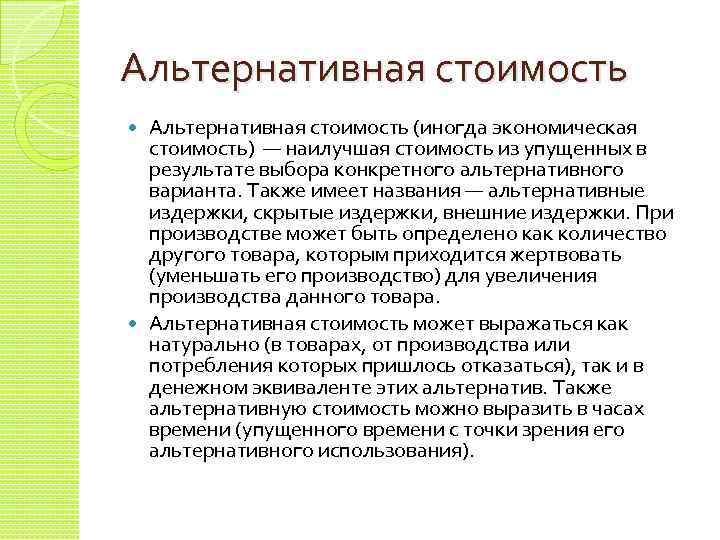 Альтернативная стоимость

Альтернативная стоимость (иногда экономическая стоимость) — наилучшая стоимость из упущенных в результате выбора конкретного альтернативного варианта. Также имеет названия — альтернативные издержки, скрытые издержки, внешние издержки. При производстве может быть определено как количество другого товара, которым приходится жертвовать (уменьшать его производство) для увеличения производства данного товара.

Альтернативная стоимость может выражаться как натурально (в товарах, от производства или потребления которых пришлось отказаться), так и в денежном эквиваленте этих альтернатив. Также альтернативную стоимость можно выразить в часах времени (упущенного времени с точки зрения его альтернативного использования).